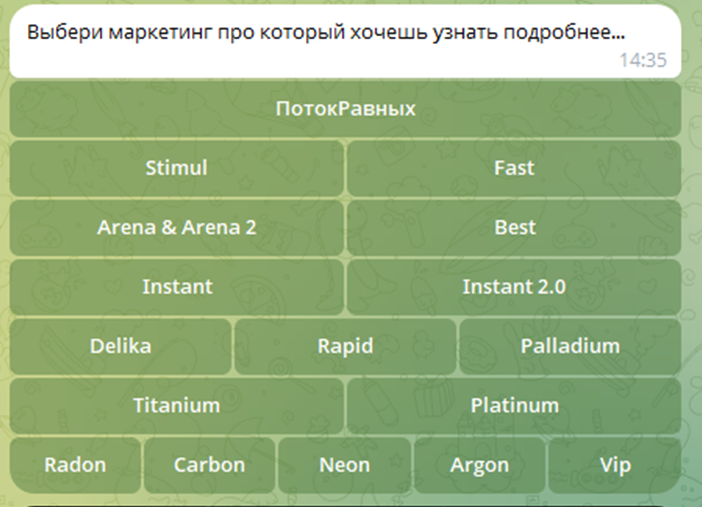 Выбери маркетинг про который хочешь узнать подробнее...
14:35

ПотокРавных

Stimul

Fast

Arena & Arena 2

Best

Instant

Instant 2.0

Delika

Rapid

Palladium

Titanium

Platinum

Radon

Carbon

Neon

Argon

Vip